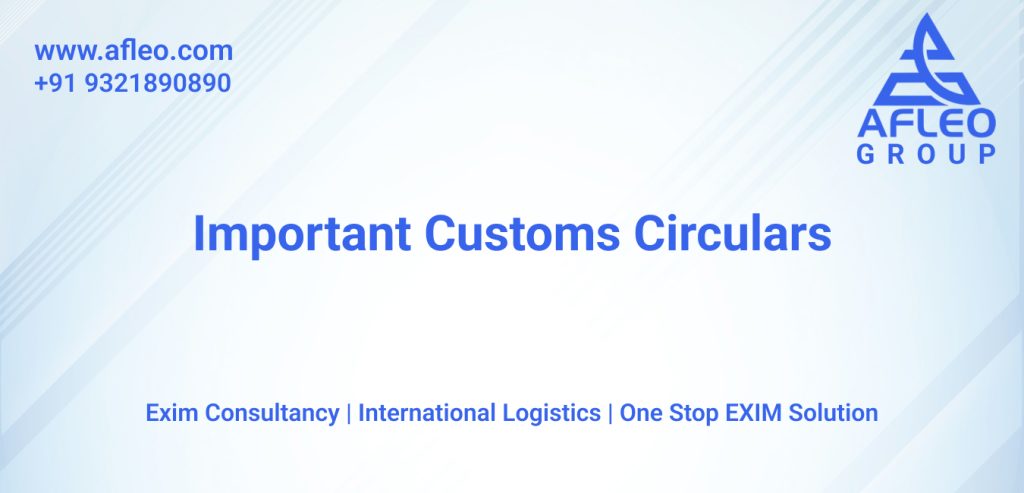 www.afleo.com
+91 9321890890

AFLEO
GROUP

Important Customs Circulars

Exim Consultancy | International Logistics | One Stop EXIM Solution